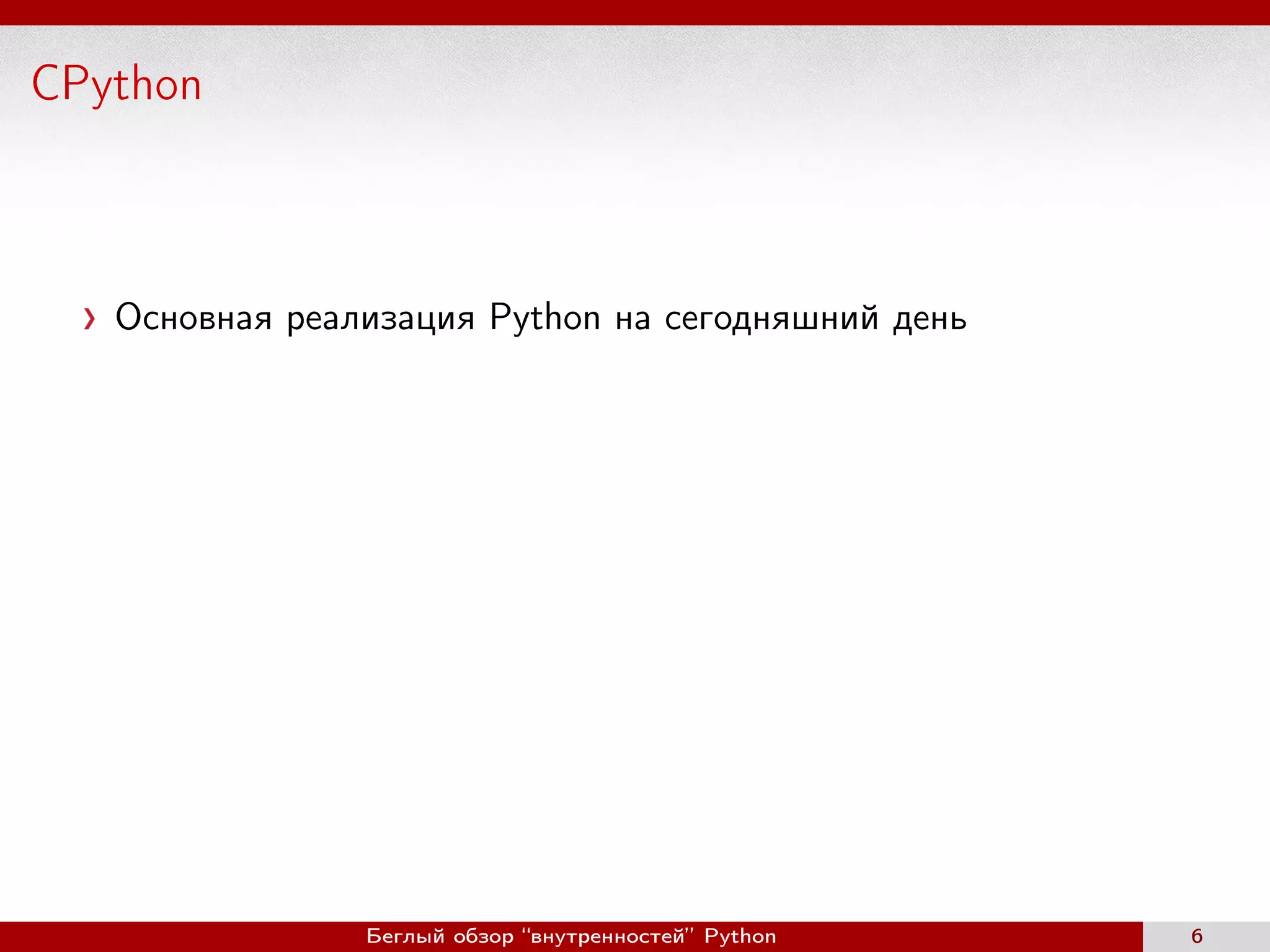 CPython

› Основная реализация Python на сегодняшний день

Беглый обзор “внутренностей” Python

6